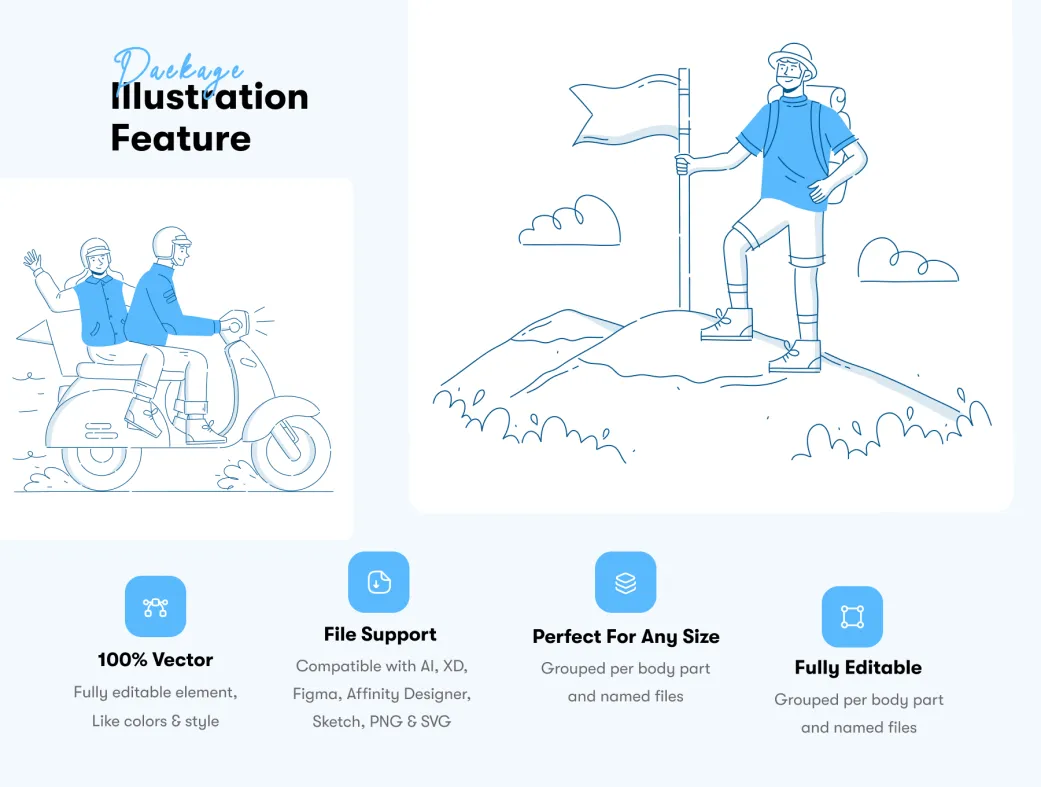 Package
Illustration
Feature

100% Vector
Fully editable element, Like colors & style

File Support
Compatible with AI, XD, Figma, Affinity Designer, Sketch, PNG & SVG

Perfect For Any Size
Grouped per body part and named files

Fully Editable
Grouped per body part and named files